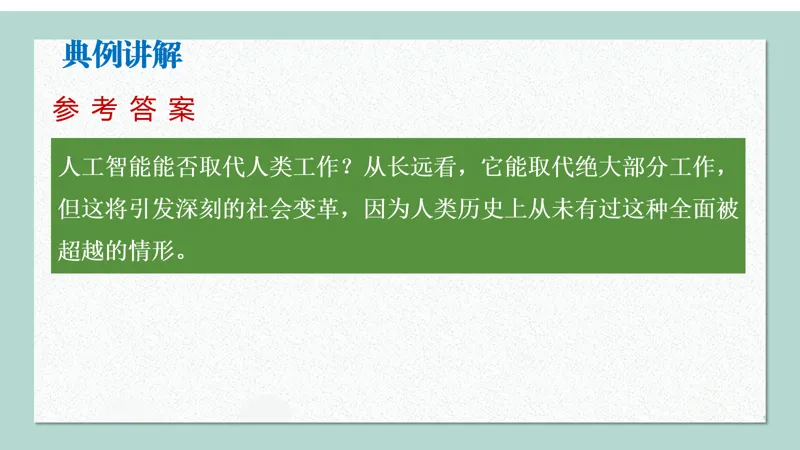 典例讲解

参考答案

人工智能能否取代人类工作？从长远看，它能取代绝大部分工作，但这将引发深刻的社会变革，因为人类历史上从未有过这种全面被超越的情形。